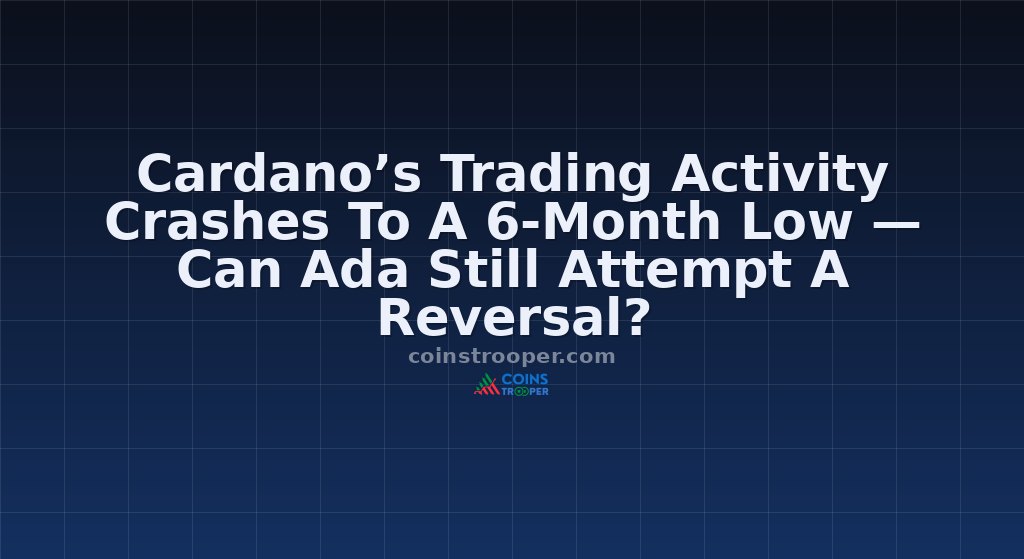 Cardano’s Trading Activity Crashes To A 6-Month Low — Can Ada Still Attempt A Reversal?

coinstrooper.com

COINS TROOPER